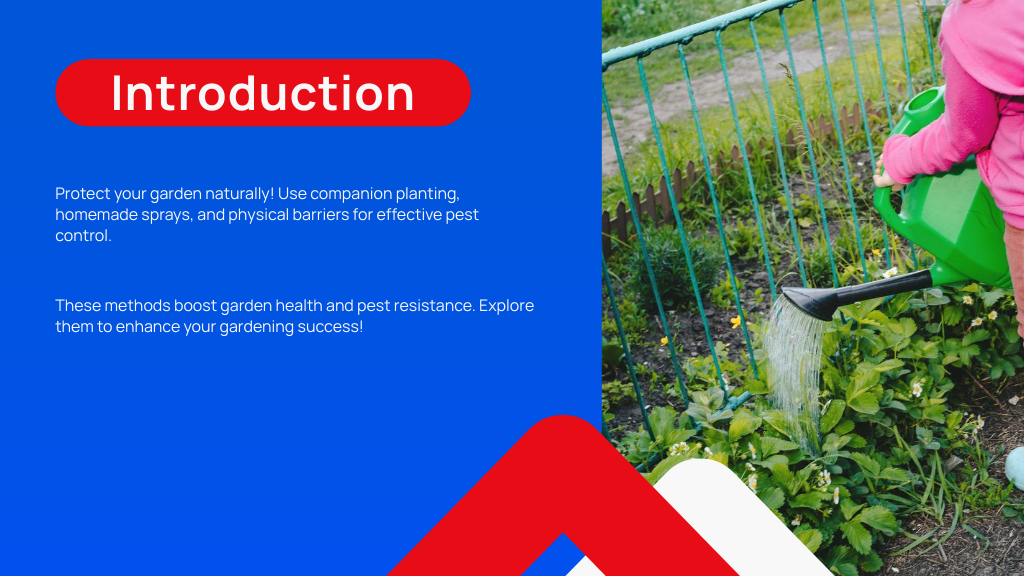 Introduction

Protect your garden naturally! Use companion planting, homemade sprays, and physical barriers for effective pest control.

These methods boost garden health and pest resistance. Explore them to enhance your gardening success!